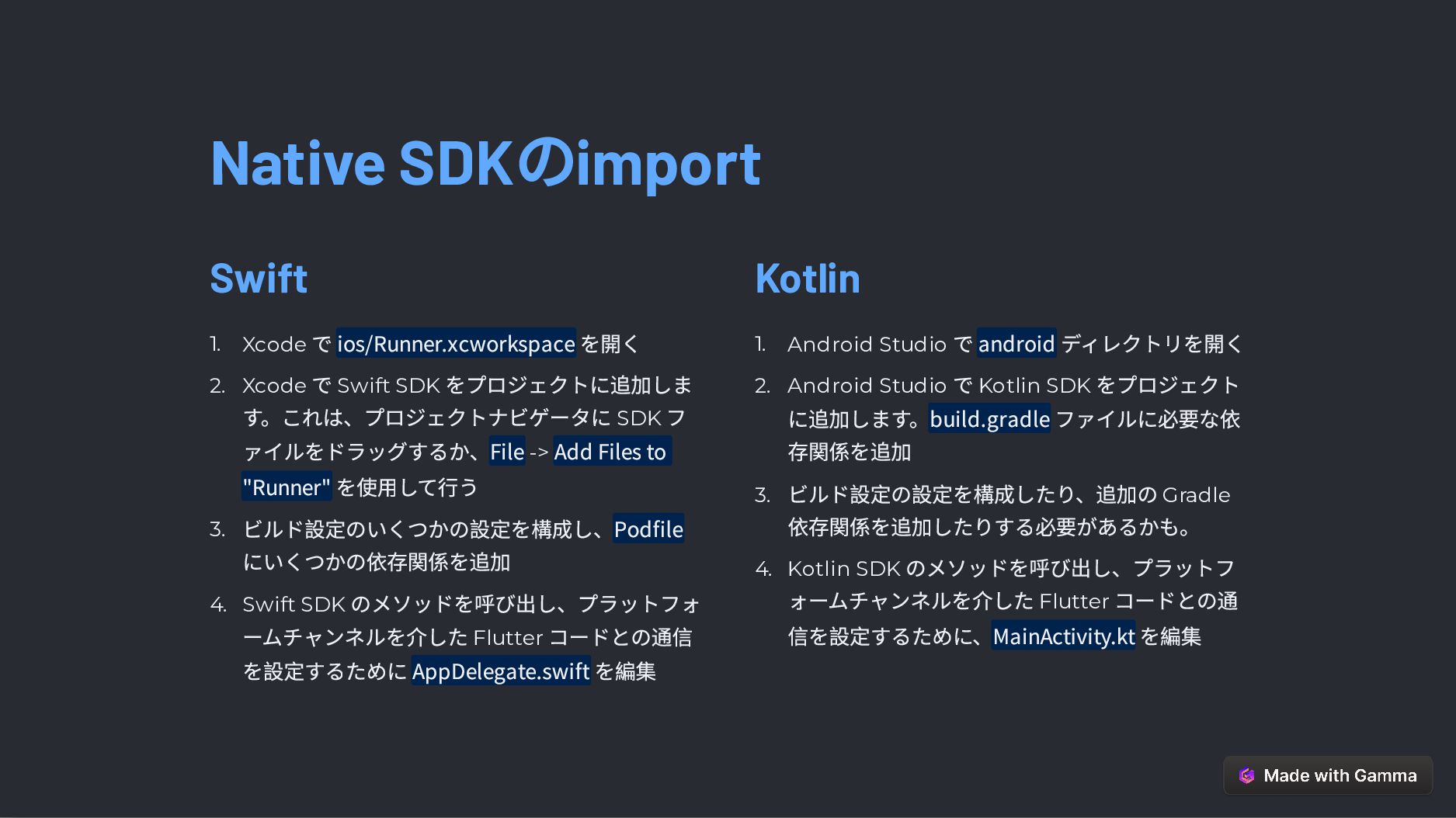 Native SDKのimport

Swift

1. Xcode で ios/Runner.xcworkspace を開く
2. Xcode で Swift SDK をプロジェクトに追加します。これは、プロジェクトナビゲータに SDK ファイルをドラッグするか、File -> Add Files to "Runner" を使用して行う
3. ビルド設定のいくつかの設定を構成し、Podfile にいくつかの依存関係を追加
4. Swift SDK のメソッドを呼び出し、プラットフォームチャンネルを介した Flutter コードとの通信を設定するために AppDelegate.swift を編集

Kotlin

1. Android Studio で android ディレクトリを開く
2. Android Studio で Kotlin SDK をプロジェクトに追加します。build.gradle ファイルに必要な依存関係を追加
3. ビルド設定の設定を構成したり、追加の Gradle 依存関係を追加したりする必要があるかも。
4. Kotlin SDK のメソッドを呼び出し、プラットフォームチャンネルを介した Flutter コードとの通信を設定するために、MainActivity.kt を編集

Made with Gamma